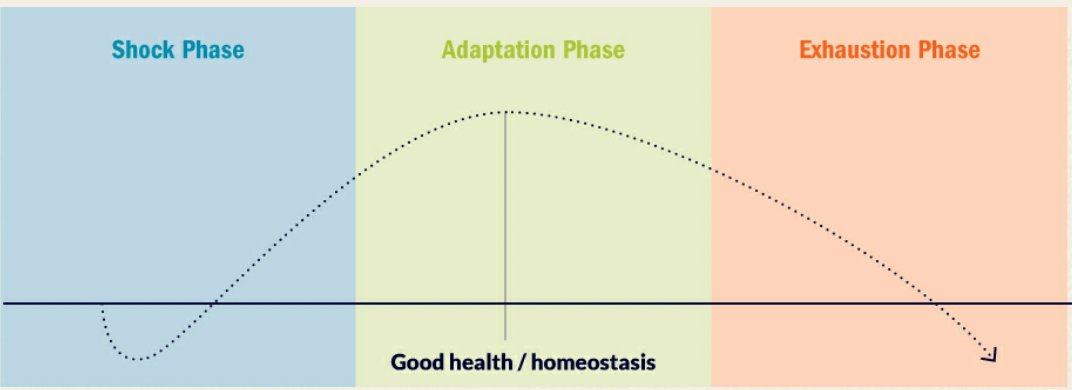 Shock Phase

Adaptation Phase

Exhaustion Phase

Good health / homeostasis